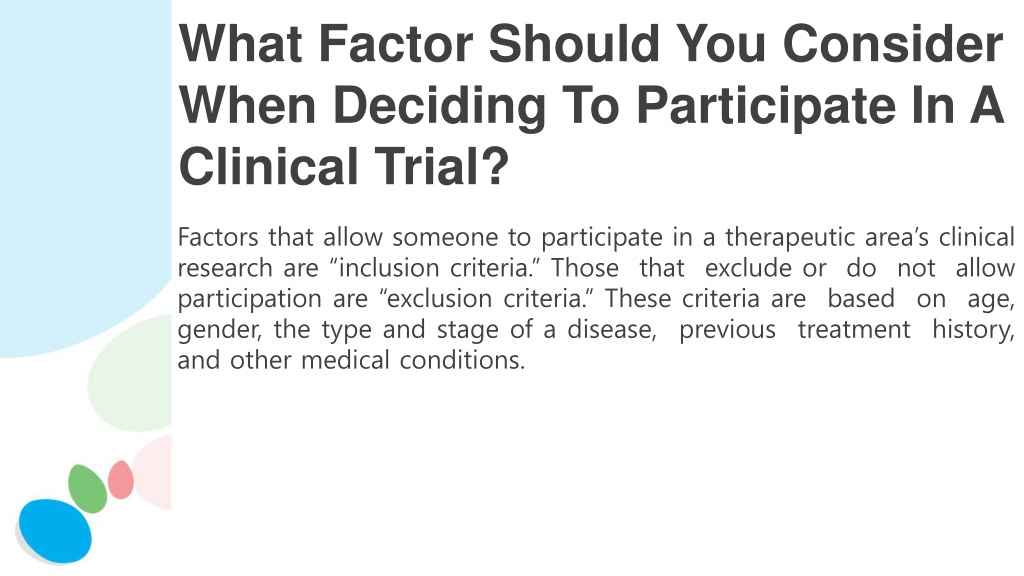 What Factor Should You Consider When Deciding To Participate In A Clinical Trial?

Factors that allow someone to participate in a therapeutic area's clinical research are "inclusion criteria." Those that exclude or do not allow participation are "exclusion criteria." These criteria are based on age, gender, the type and stage of a disease, previous treatment history, and other medical conditions.